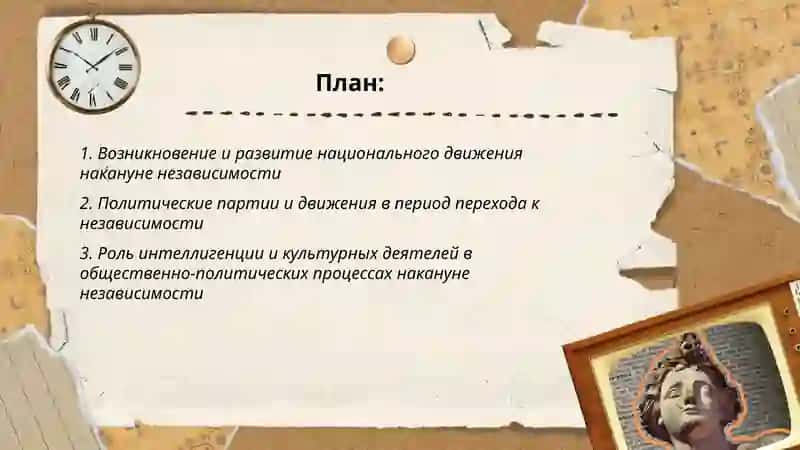 План:

1. Возникновение и развитие национального движения накануне независимости

2. Политические партии и движения в период перехода к независимости

3. Роль интеллигенции и культурных деятелей в общественно-политических процессах накануне независимости